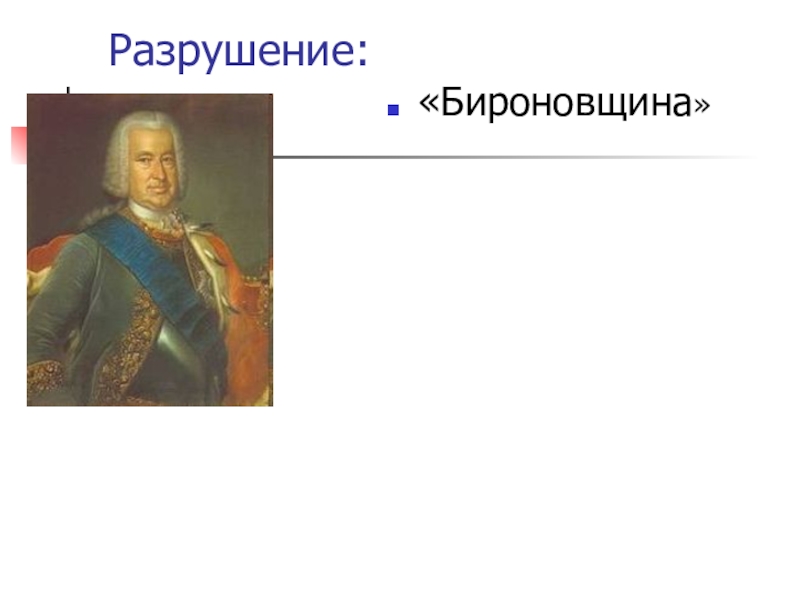 Разрушение:

«Бироновщина»